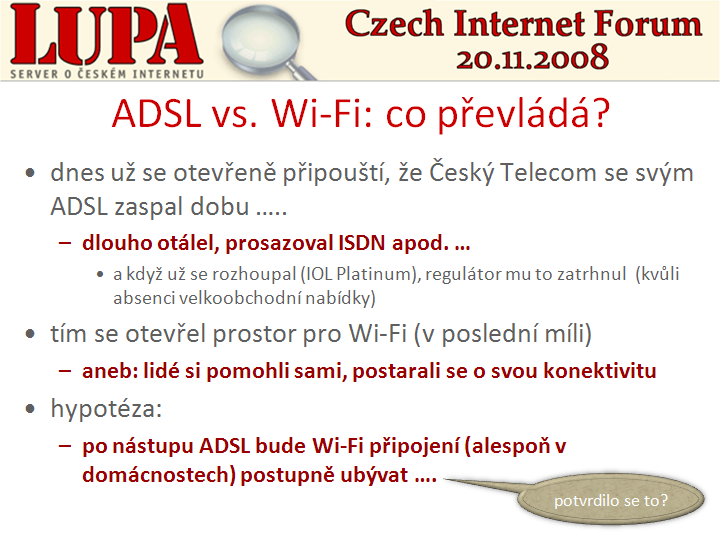 LUPA
SERVER O ČESKÉM INTERNETU

Czech Internet Forum
20.11.2008

ADSL vs. Wi-Fi: co převládá?

• dnes už se otevřeně připouští, že Český Telecom se svým ADSL zaspal dobu …..
– dlouho otálel, prosazoval ISDN apod. …
• a když už se rozhoupal (IOL Platinum), regulátor mu to zatrhnul (kvůli absenci velkoobchodní nabídky)
• tím se otevřel prostor pro Wi-Fi (v poslední míli)
– aneb: lidé si pomohli sami, postarali se o svou konektivitu
• hypotéza:
– po nástupu ADSL bude Wi-Fi připojení (alespoň v domácnostech) postupně ubývat ….

potvrdilo se to?